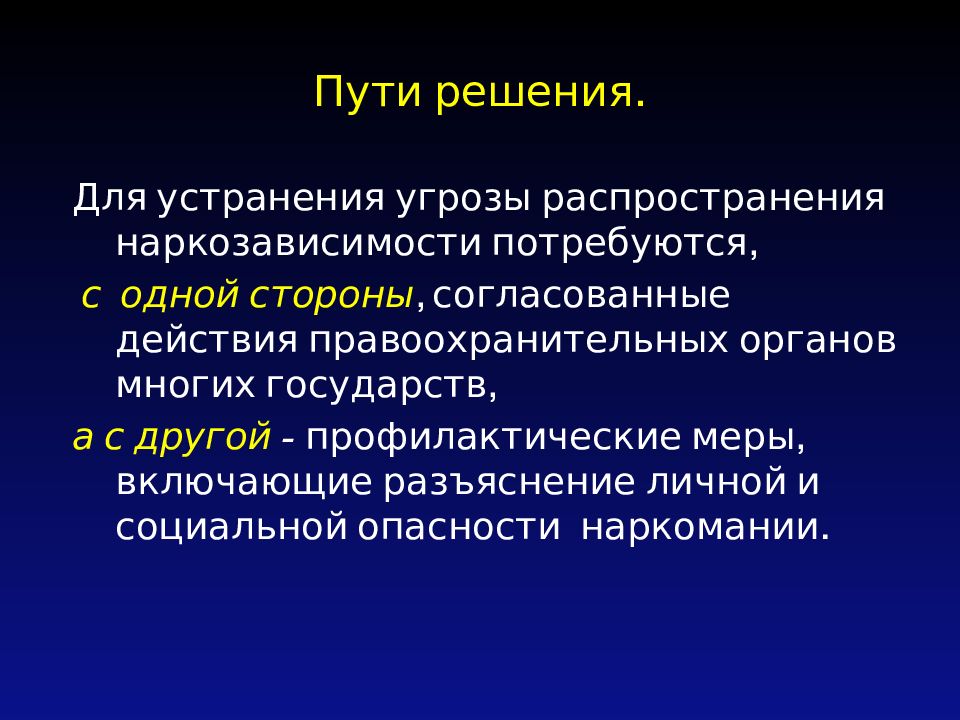 Пути решения.

Для устранения угрозы распространения наркозависимости потребуются,

с одной стороны, согласованные действия правоохранительных органов многих государств,

а с другой - профилактические меры, включающие разъяснение личной и социальной опасности наркомании.